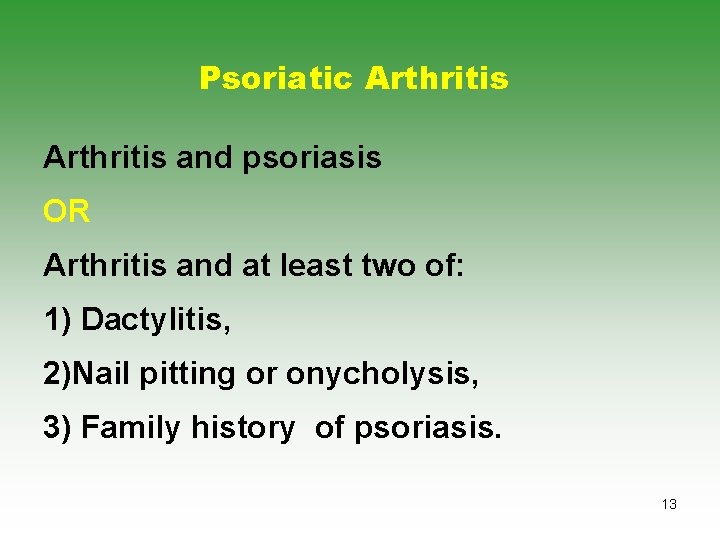 Psoriatic Arthritis

Arthritis and psoriasis

OR

Arthritis and at least two of:

1) Dactylitis,

2)Nail pitting or onycholysis,

3) Family history of psoriasis.

13